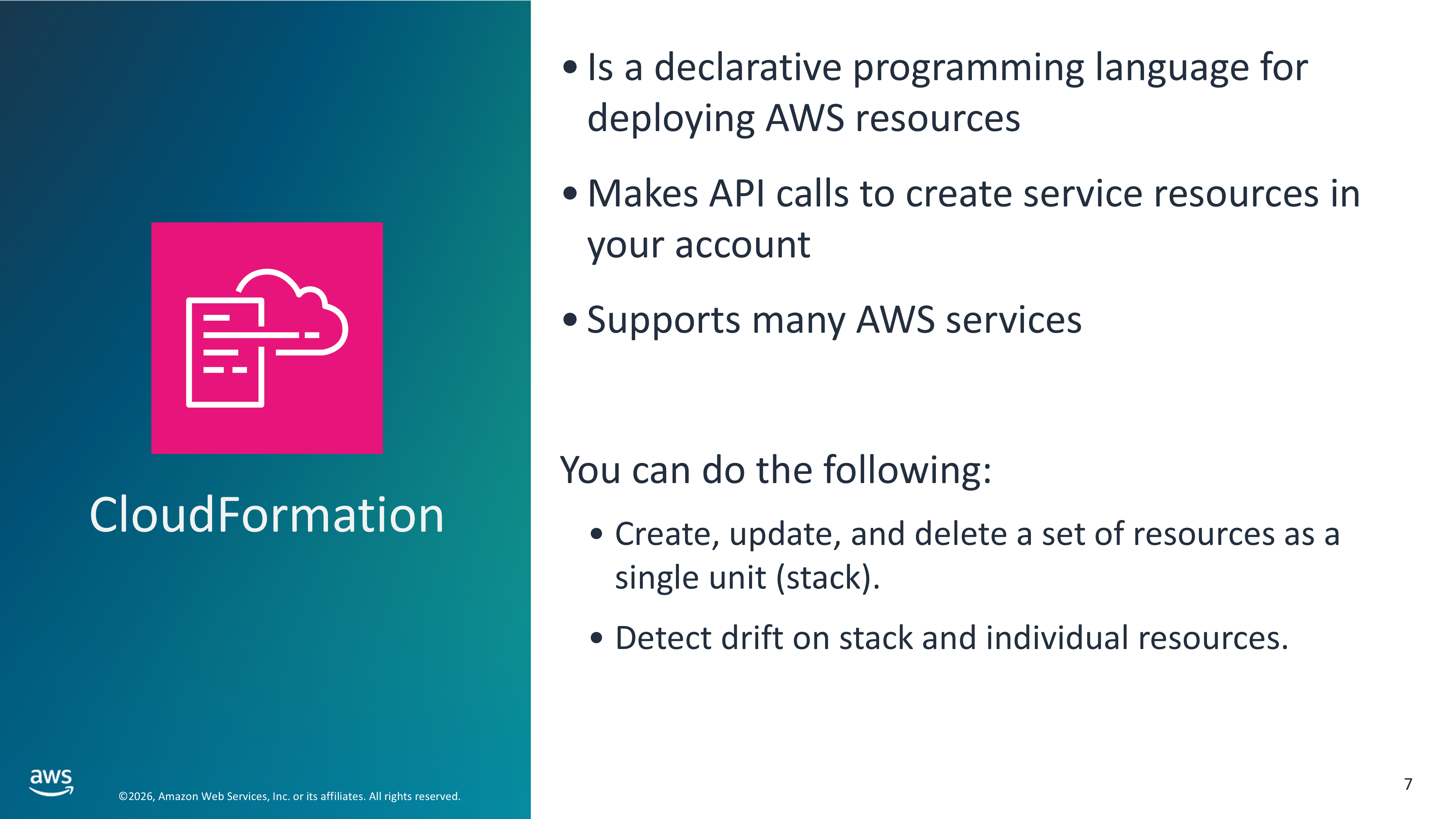 CloudFormation

• Is a declarative programming language for deploying AWS resources

• Makes API calls to create service resources in your account

• Supports many AWS services

You can do the following:

• Create, update, and delete a set of resources as a single unit (stack).

• Detect drift on stack and individual resources.

aws

©2026, Amazon Web Services, Inc. or its affiliates. All rights reserved.

7